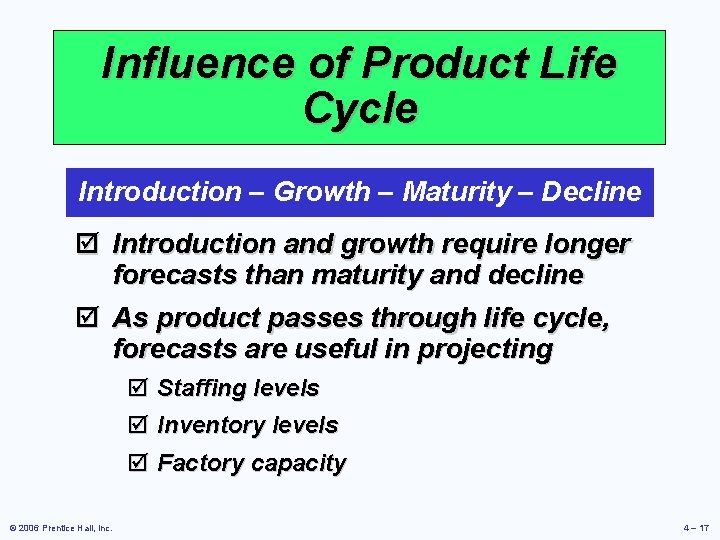 Influence of Product Life Cycle

Introduction – Growth – Maturity – Decline

☑ Introduction and growth require longer forecasts than maturity and decline

☑ As product passes through life cycle, forecasts are useful in projecting

☑ Staffing levels

☑ Inventory levels

☑ Factory capacity

© 2006 Prentice Hall, Inc.

4 – 17